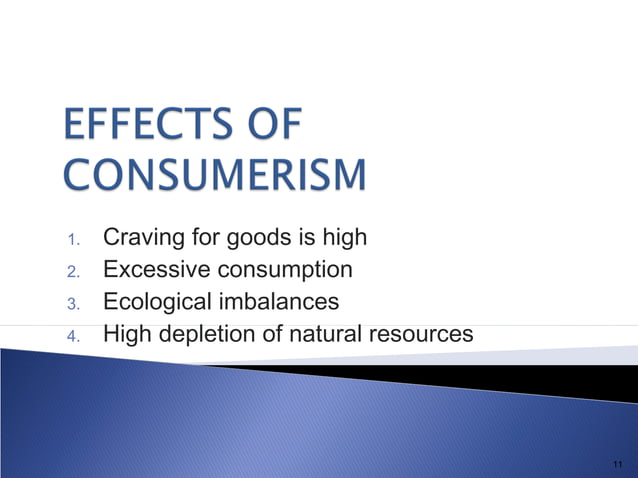 EFFECTS OF CONSUMERISM

1. Craving for goods is high
2. Excessive consumption
3. Ecological imbalances
4. High depletion of natural resources

11